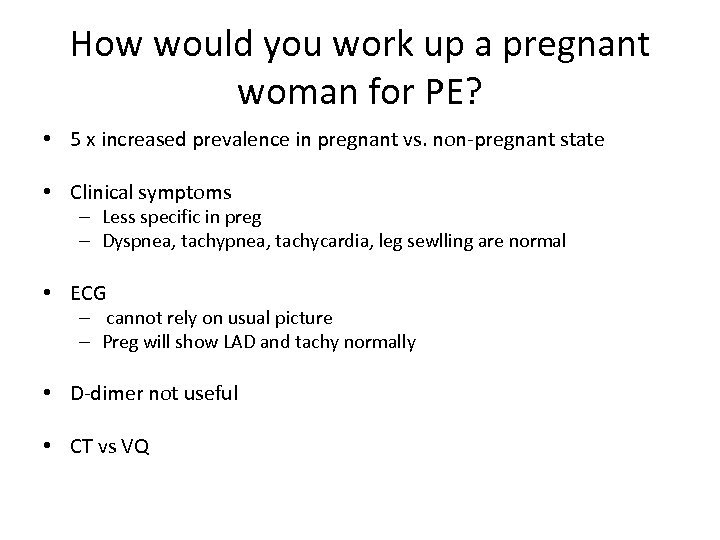 How would you work up a pregnant woman for PE?

• 5 x increased prevalence in pregnant vs. non-pregnant state

• Clinical symptoms
– Less specific in preg
– Dyspnea, tachypnea, tachycardia, leg sewlling are normal

• ECG
– cannot rely on usual picture
– Preg will show LAD and tachy normally

• D-dimer not useful

• CT vs VQ